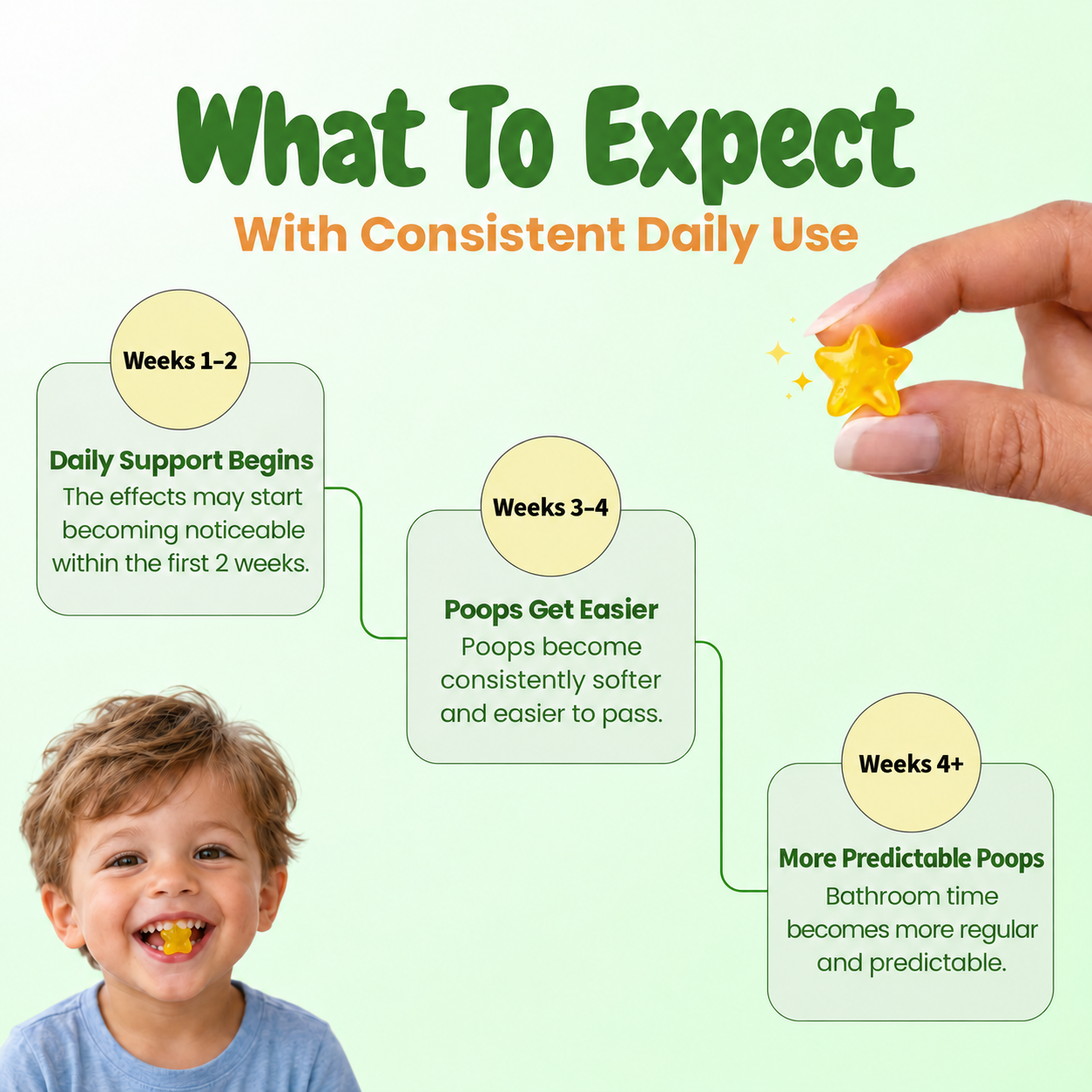 What To Expect
With Consistent Daily Use

Weeks 1-2
Daily Support Begins
The effects may start becoming noticeable within the first 2 weeks.

Weeks 3-4
Poops Get Easier
Poops become consistently softer and easier to pass.

Weeks 4+
More Predictable Poops
Bathroom time becomes more regular and predictable.